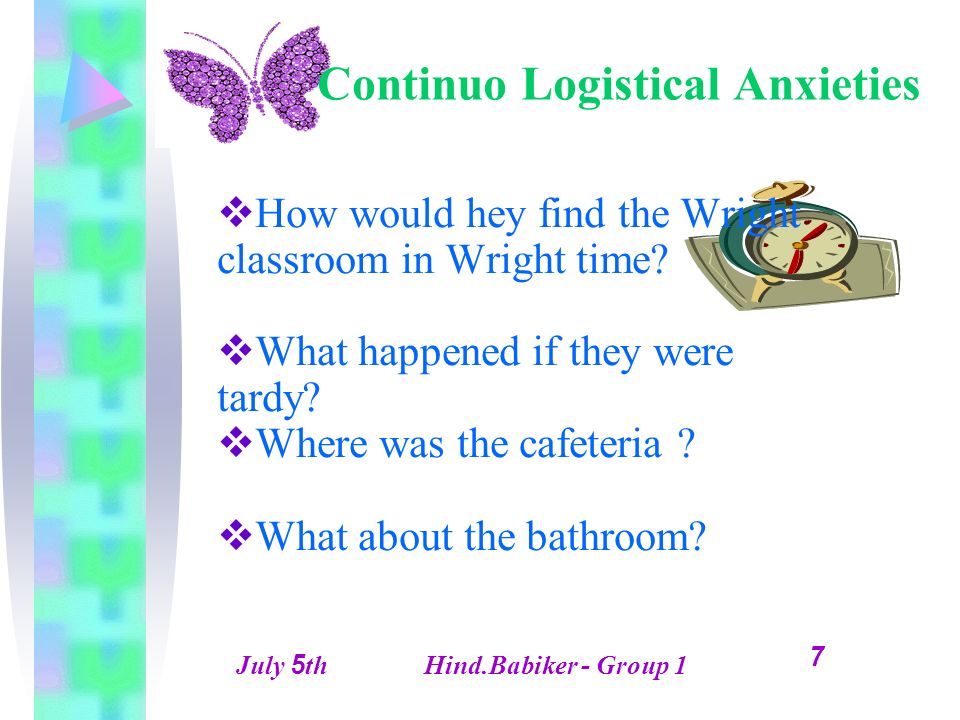 Continuo Logistical Anxieties

❖How would hey find the Wright classroom in Wright time?

❖What happened if they were tardy?
❖Where was the cafeteria ?

❖What about the bathroom?

July 5th Hind.Babiker - Group 1 7